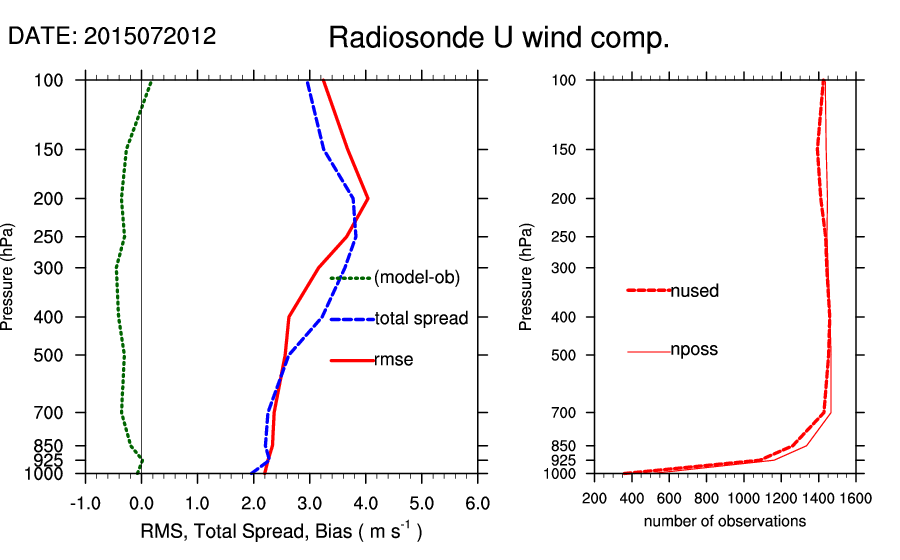 DATE: 2015072012

Radiosonde U wind comp.

Pressure (hPa)

100
150
200
250
300
400
500
700
850
925
1000

(model-ob)
total spread
rmse

-1.0 0.0 1.0 2.0 3.0 4.0 5.0 6.0

RMS, Total Spread, Bias ( m $s^{-1}$ )

Pressure (hPa)

100
150
200
250
300
400
500
700
850
925
1000

nused
nposs

200 400 600 800 1000 1200 1400 1600

number of observations